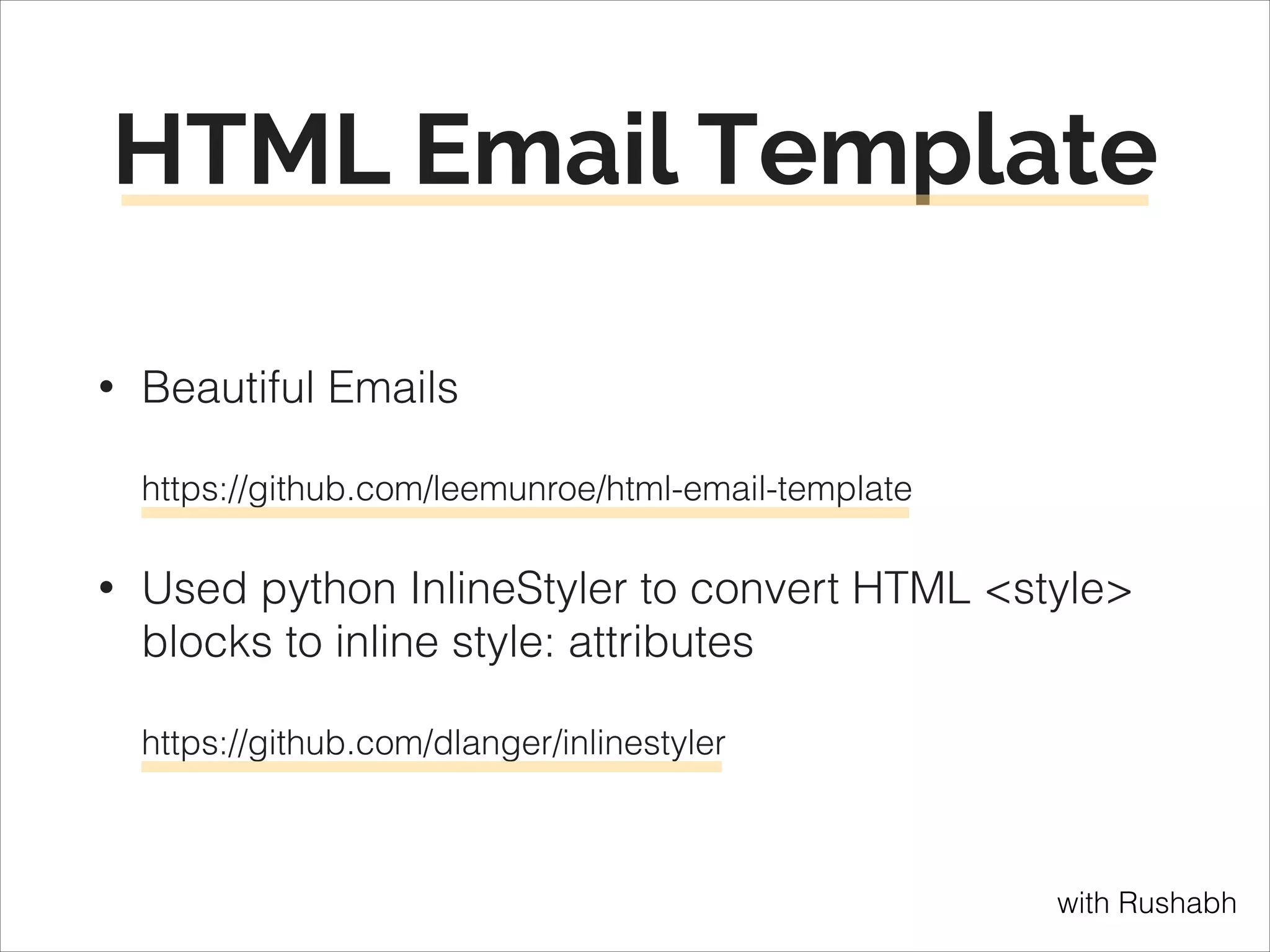 HTML Email Template

• Beautiful Emails

https://github.com/leemunroe/html-email-template

• Used python InlineStyler to convert HTML <style> blocks to inline style: attributes

https://github.com/dlanger/inlinestyler

with Rushabh